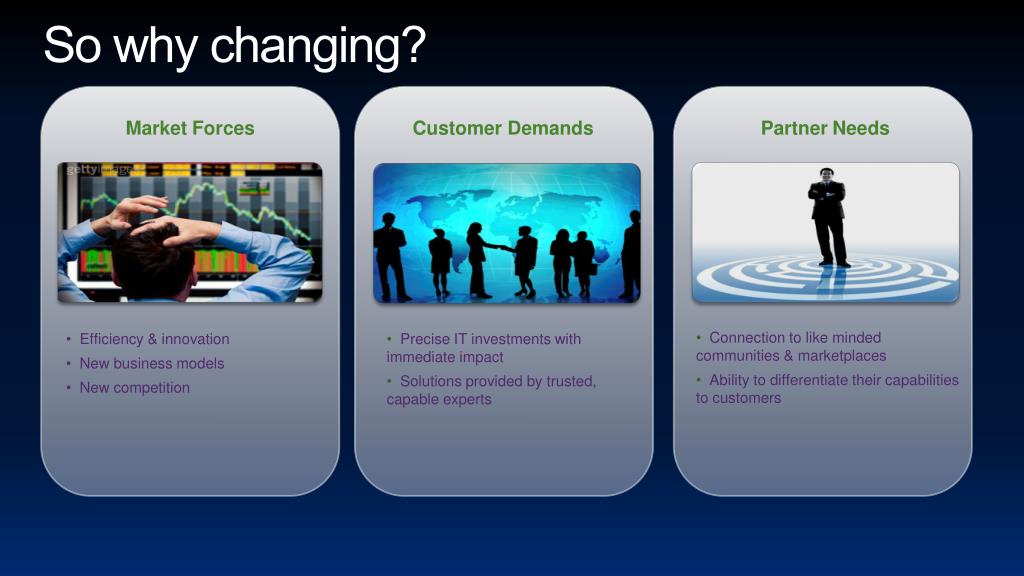 So why changing?

Market Forces

gettyimages

• Efficiency & innovation
• New business models
• New competition

Customer Demands

• Precise IT investments with immediate impact
• Solutions provided by trusted, capable experts

Partner Needs

• Connection to like minded communities & marketplaces
• Ability to differentiate their capabilities to customers